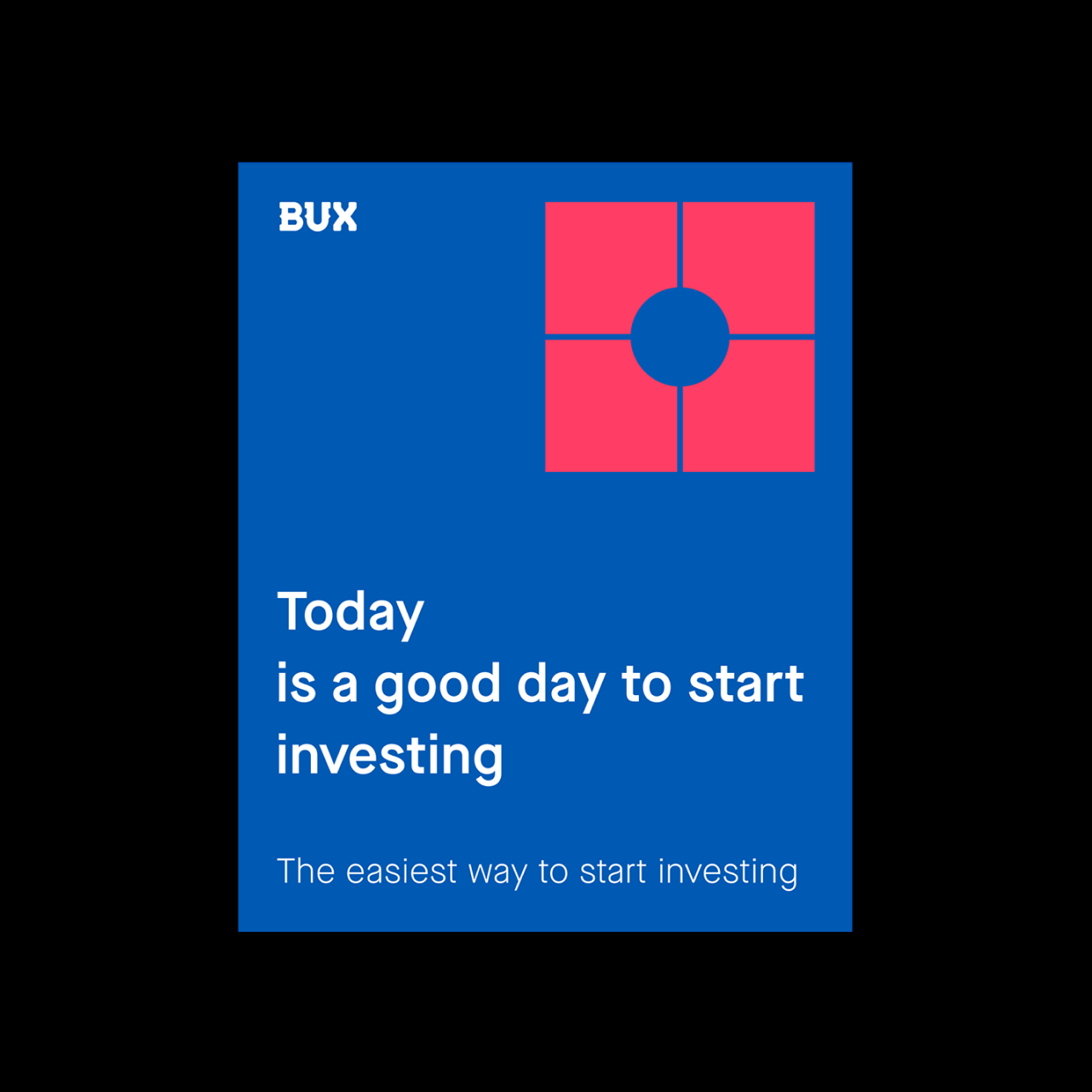 BUX

Today
is a good day to start
investing

The easiest way to start investing